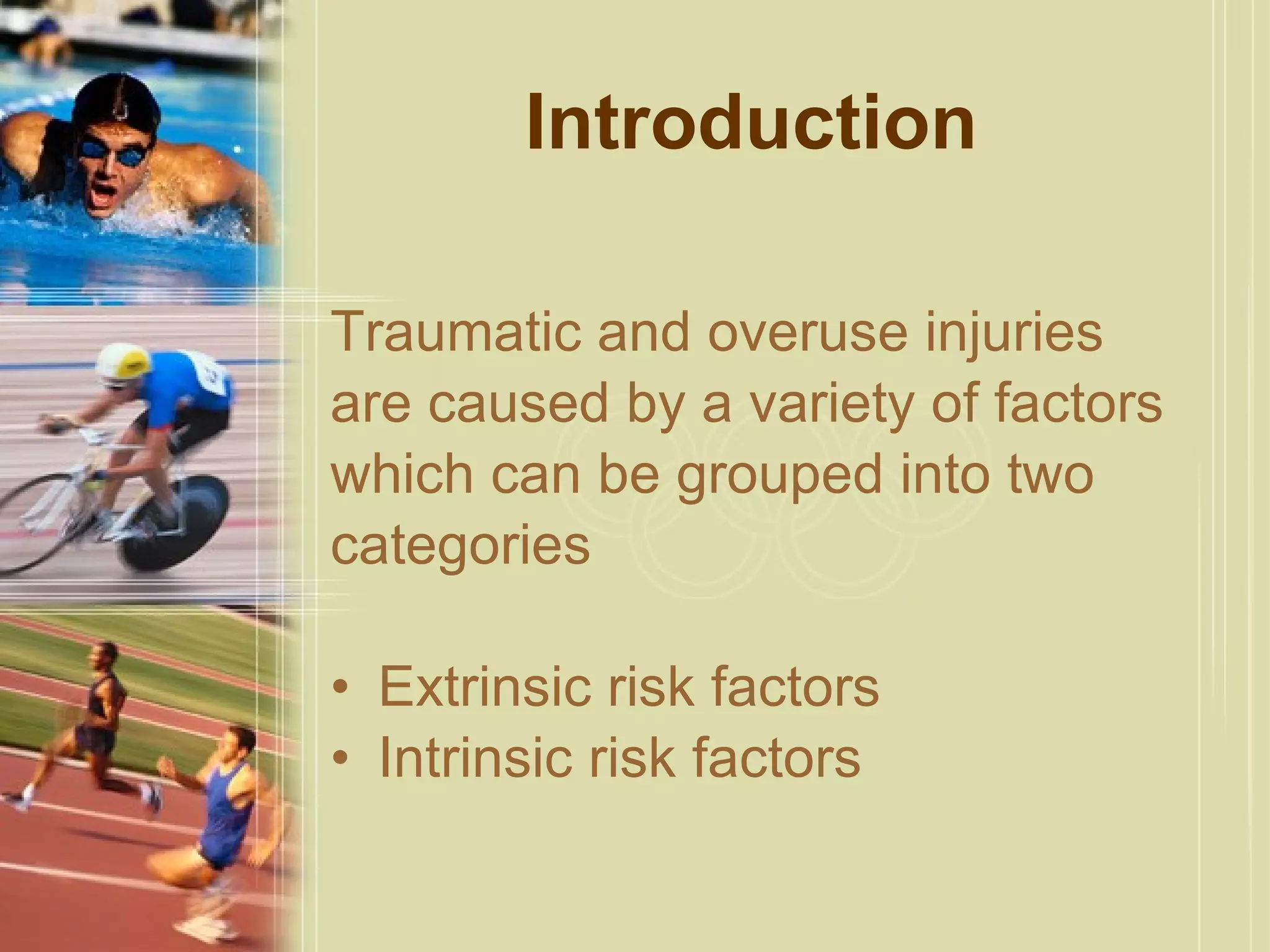 Introduction

Traumatic and overuse injuries are caused by a variety of factors which can be grouped into two categories

• Extrinsic risk factors
• Intrinsic risk factors